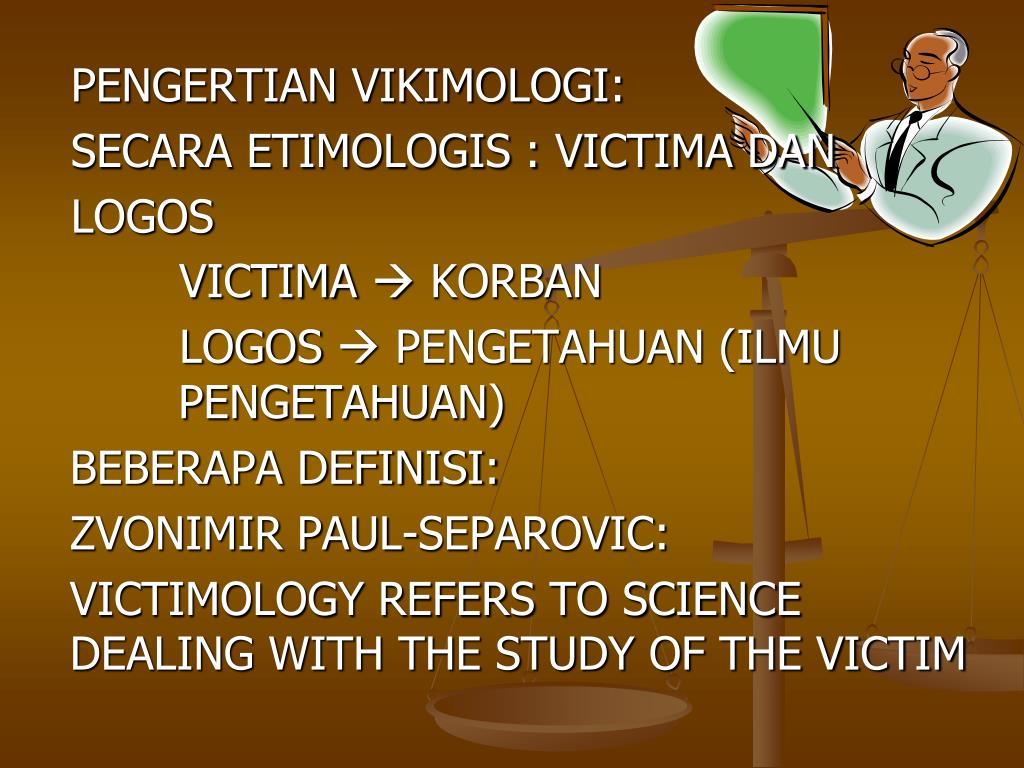 PENGERTIAN VIKIMOLOGI:

SECARA ETIMOLOGIS : VICTIMA DAN LOGOS

VICTIMA → KORBAN

LOGOS → PENGETAHUAN (ILMU PENGETAHUAN)

BEBERAPA DEFINISI:

ZVONIMIR PAUL-SEPAROVIC:

VICTIMOLOGY REFERS TO SCIENCE DEALING WITH THE STUDY OF THE VICTIM